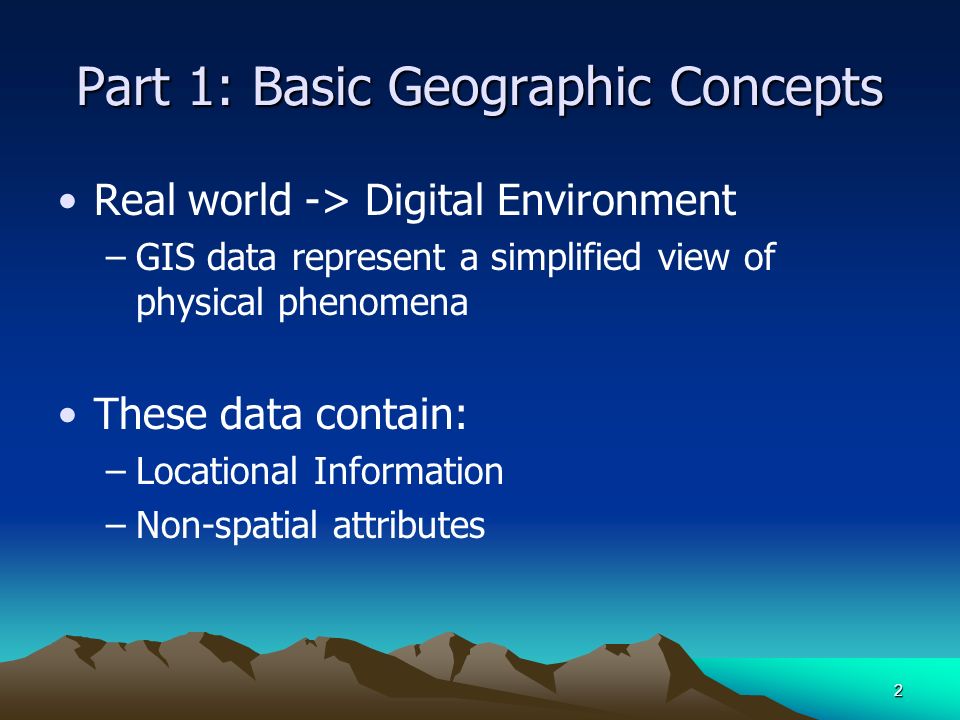 Part 1: Basic Geographic Concepts

• Real world -> Digital Environment
– GIS data represent a simplified view of physical phenomena

• These data contain:
– Locational Information
– Non-spatial attributes

2